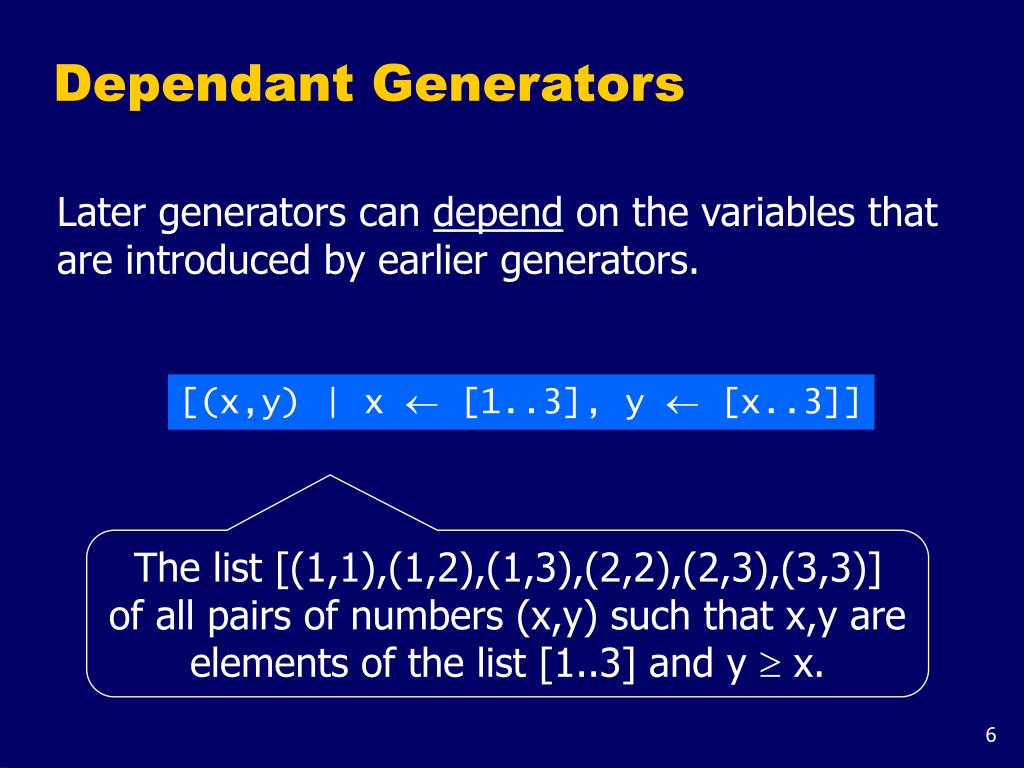 Dependant Generators

Later generators can depend on the variables that are introduced by earlier generators.

[(x,y) | x $\leftarrow$ [1..3], y $\leftarrow$ [x..3]]

The list [(1,1),(1,2),(1,3),(2,2),(2,3),(3,3)] of all pairs of numbers (x,y) such that x,y are elements of the list [1..3] and y $\geq$ x.

6